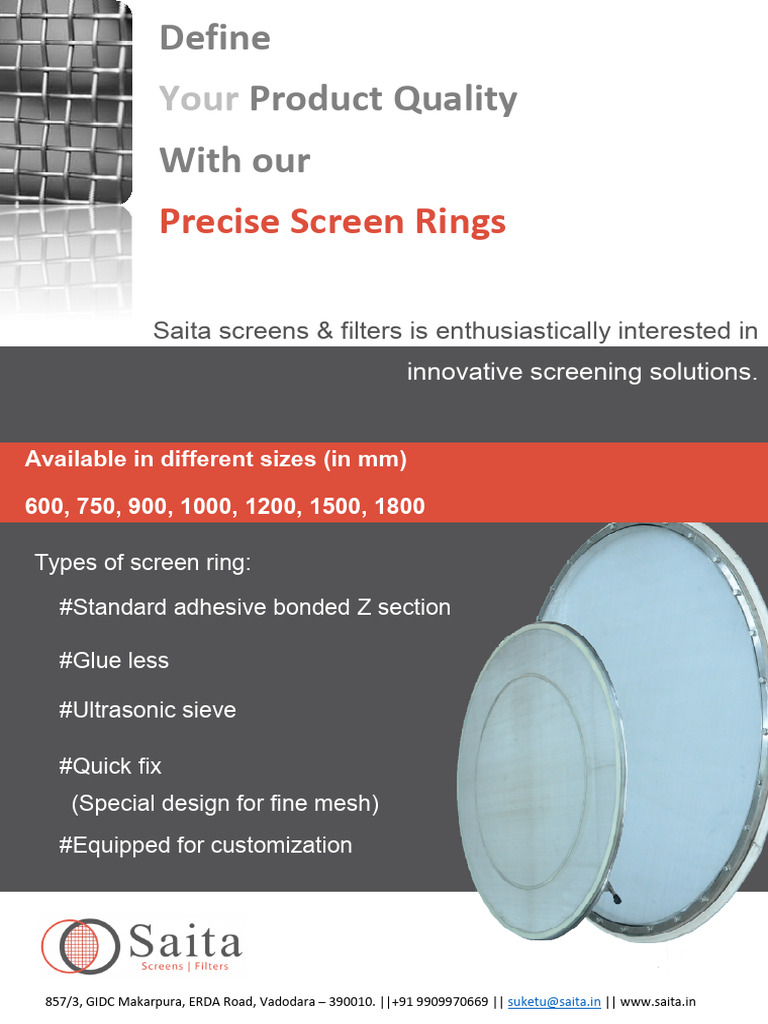 Define

Your Product Quality

With our

Precise Screen Rings

Saita screens & filters is enthusiastically interested in innovative screening solutions.

Available in different sizes (in mm)

600, 750, 900, 1000, 1200, 1500, 1800

Types of screen ring:

#Standard adhesive bonded Z section

#Glue less

#Ultrasonic sieve

#Quick fix
(Special design for fine mesh)

#Equipped for customization

Saita
Screens | Filters

857/3, GIDC Makarpura, ERDA Road, Vadodara – 390010. ||+91 9909970669 || suketu@saita.in || www.saita.in